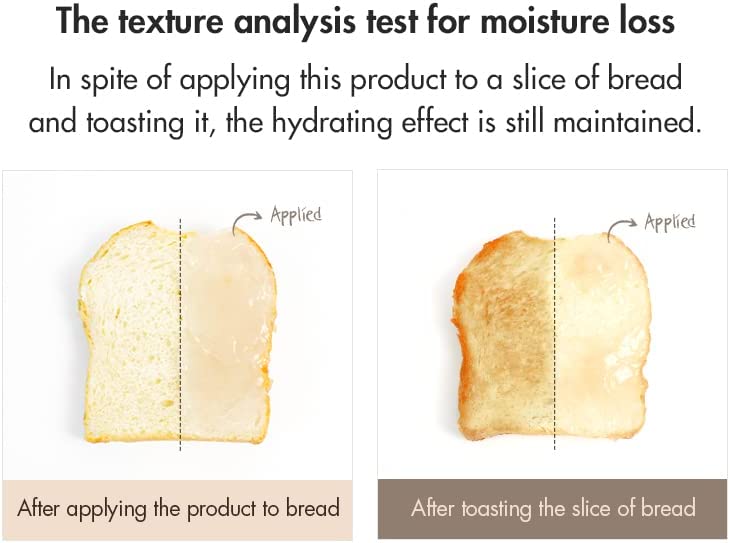 The texture analysis test for moisture loss

In spite of applying this product to a slice of bread and toasting it, the hydrating effect is still maintained.

Applied

After applying the product to bread

Applied

After toasting the slice of bread